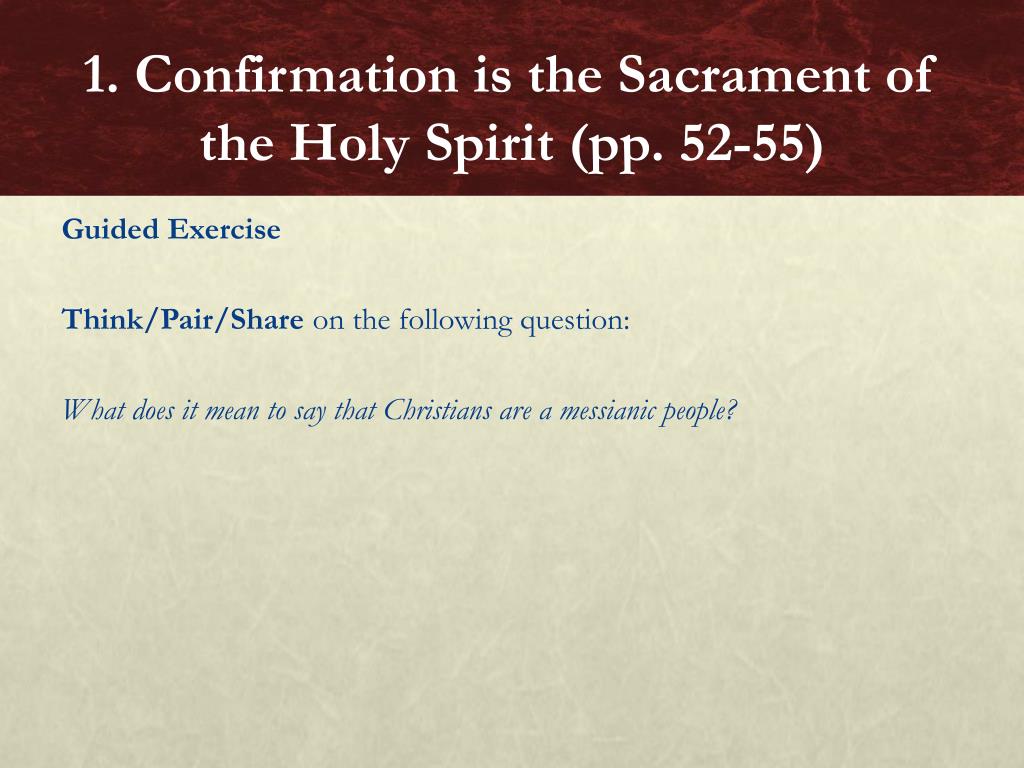 1. Confirmation is the Sacrament of the Holy Spirit (pp. 52-55)

Guided Exercise

Think/Pair/Share on the following question:

What does it mean to say that Christians are a messianic people?